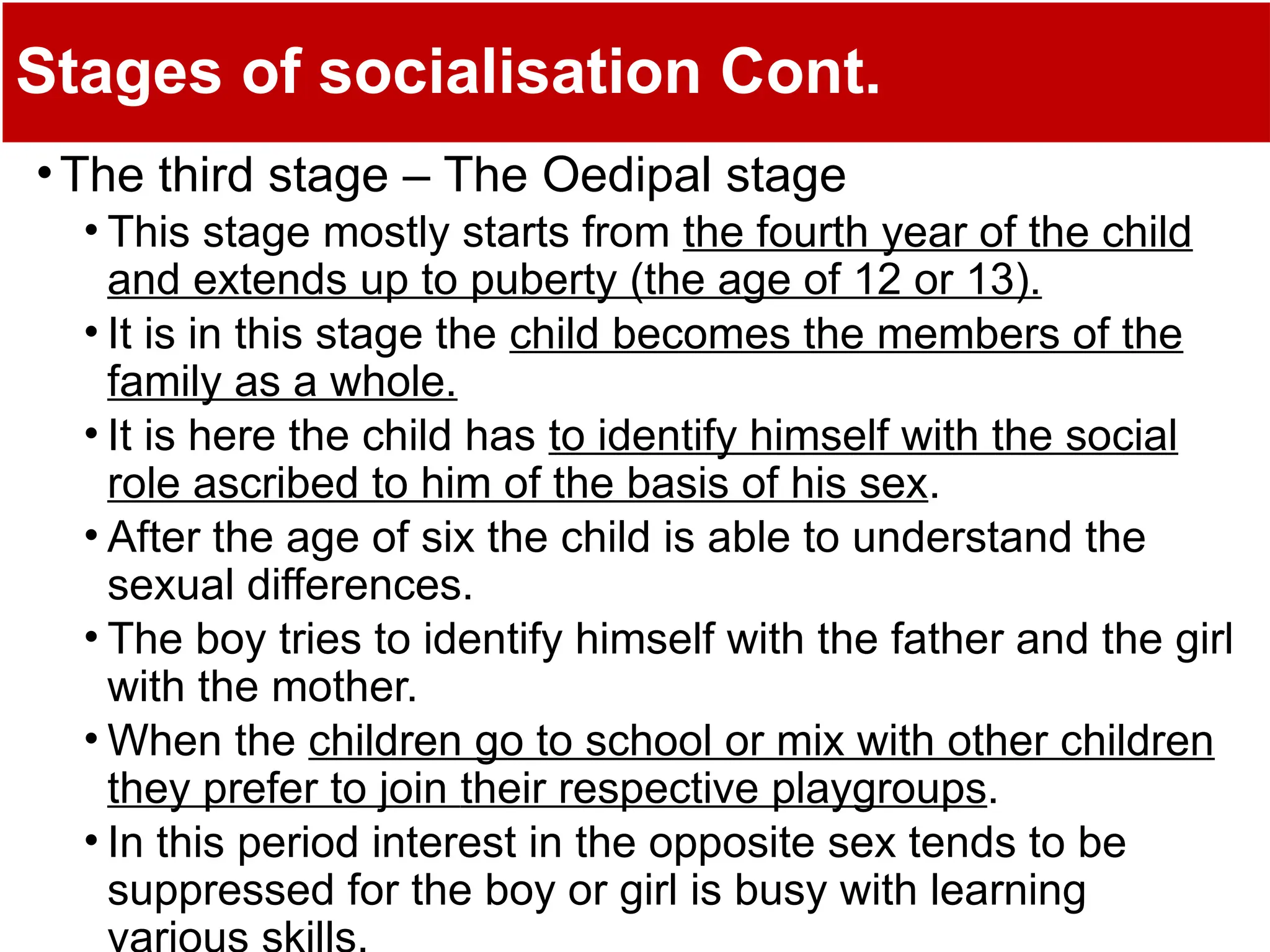 Stages of socialisation Cont.

• The third stage – The Oedipal stage

• This stage mostly starts from the fourth year of the child and extends up to puberty (the age of 12 or 13).

• It is in this stage the child becomes the members of the family as a whole.

• It is here the child has to identify himself with the social role ascribed to him of the basis of his sex.

• After the age of six the child is able to understand the sexual differences.

• The boy tries to identify himself with the father and the girl with the mother.

• When the children go to school or mix with other children they prefer to join their respective playgroups.

• In this period interest in the opposite sex tends to be suppressed for the boy or girl is busy with learning various skills.